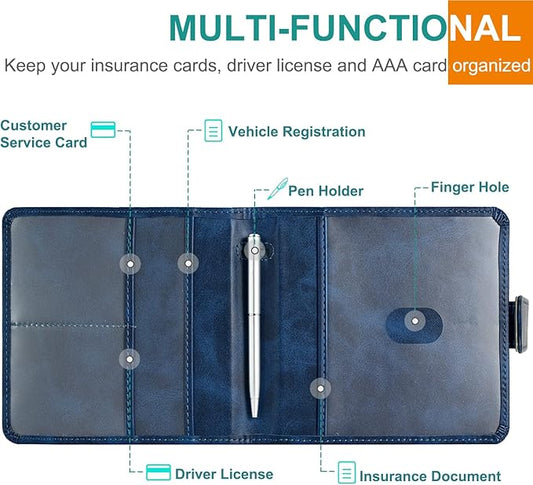 MULTI-FUNCTIONAL

Keep your insurance cards, driver license and AAA card organized

Customer Service Card

Vehicle Registration

Pen Holder

Finger Hole

Driver License

Insurance Document